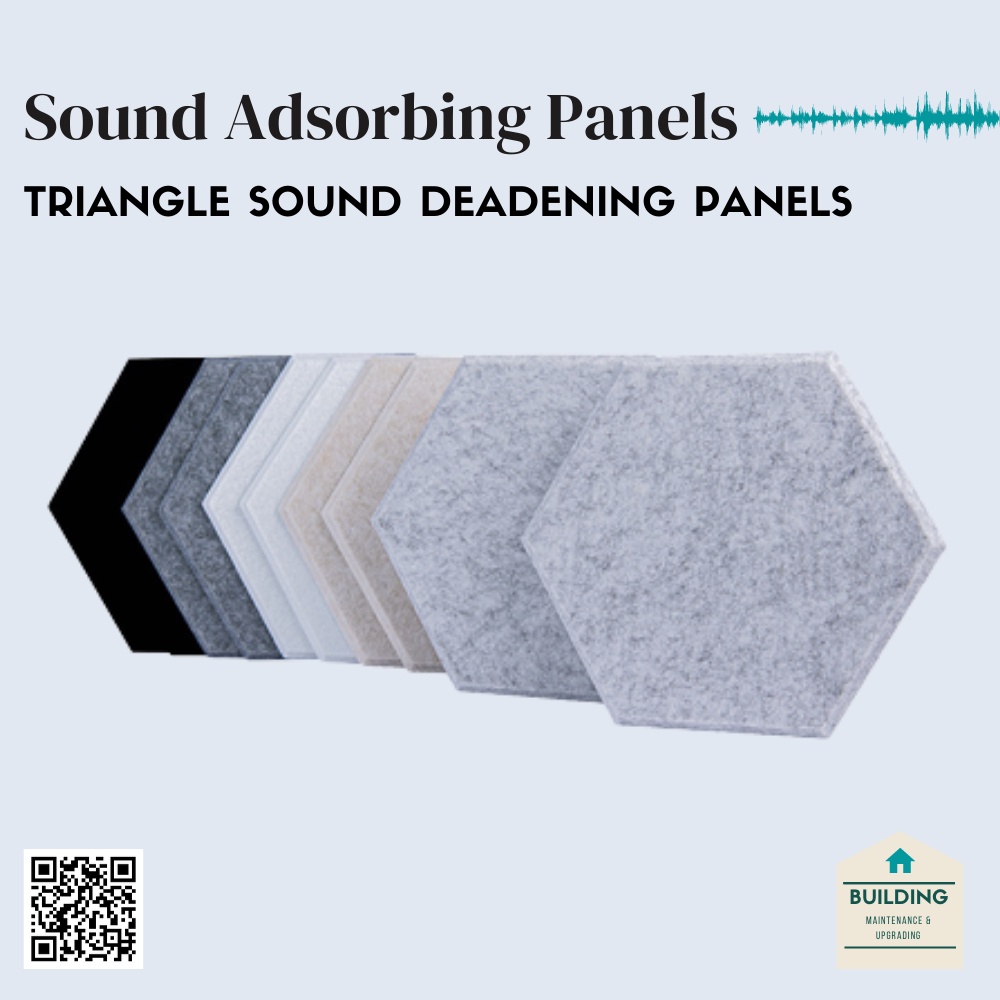 Sound Adsorbing Panels

TRIANGLE SOUND DEADENING PANELS

BUILDING
MAINTENANCE & UPGRADING